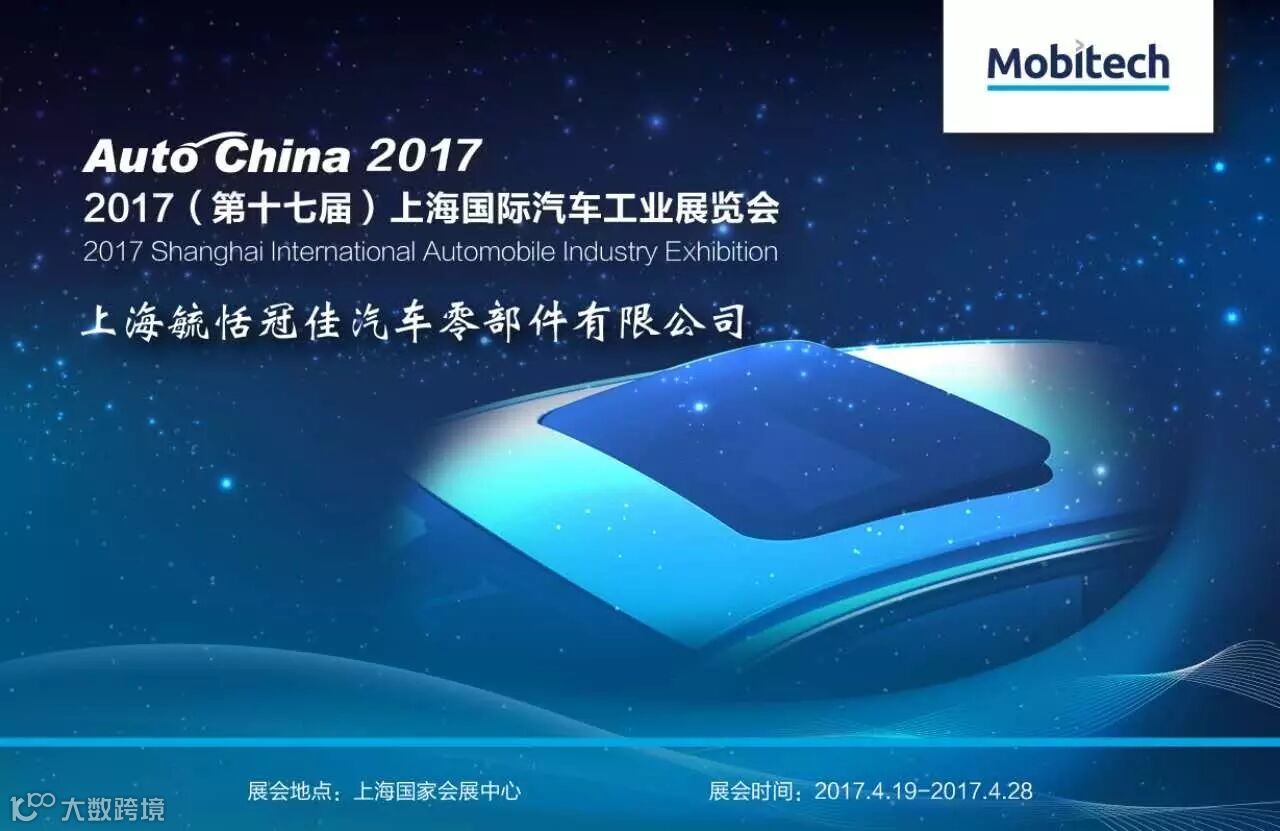 Mobitech

Auto China 2017
2017（第十七届）上海国际汽车工业展览会
2017 Shanghai International Automobile Industry Exhibition

上海毓恬冠佳汽车零部件有限公司

展会地点：上海国家会展中心
展会时间：2017.4.19-2017.4.28

大数跨境